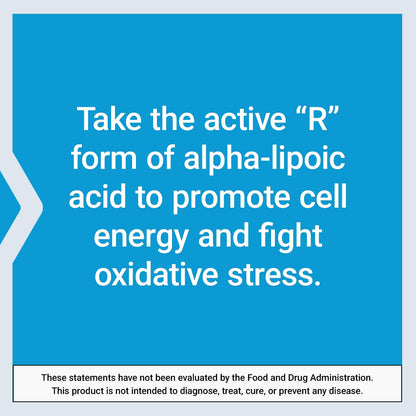 Take the active “R” form of alpha-lipoic acid to promote cell energy and fight oxidative stress.

These statements have not been evaluated by the Food and Drug Administration. This product is not intended to diagnose, treat, cure, or prevent any disease.